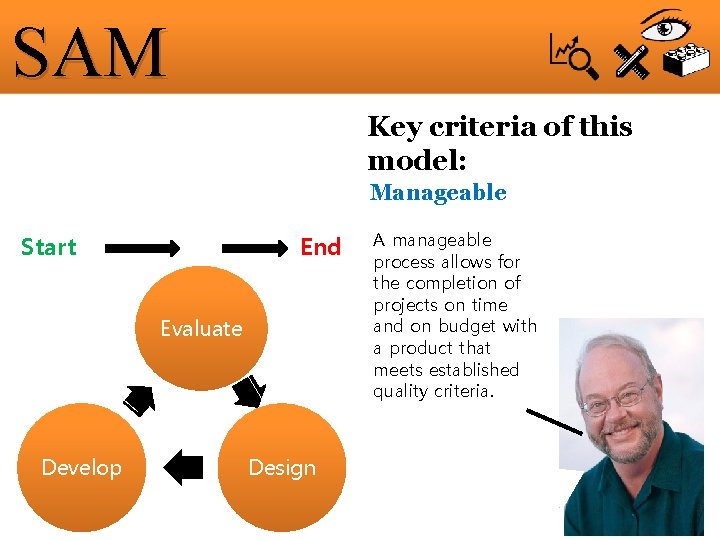 SAM

Key criteria of this model:
Manageable

A manageable process allows for the completion of projects on time and on budget with a product that meets established quality criteria.

Start

End

Evaluate

Design

Develop